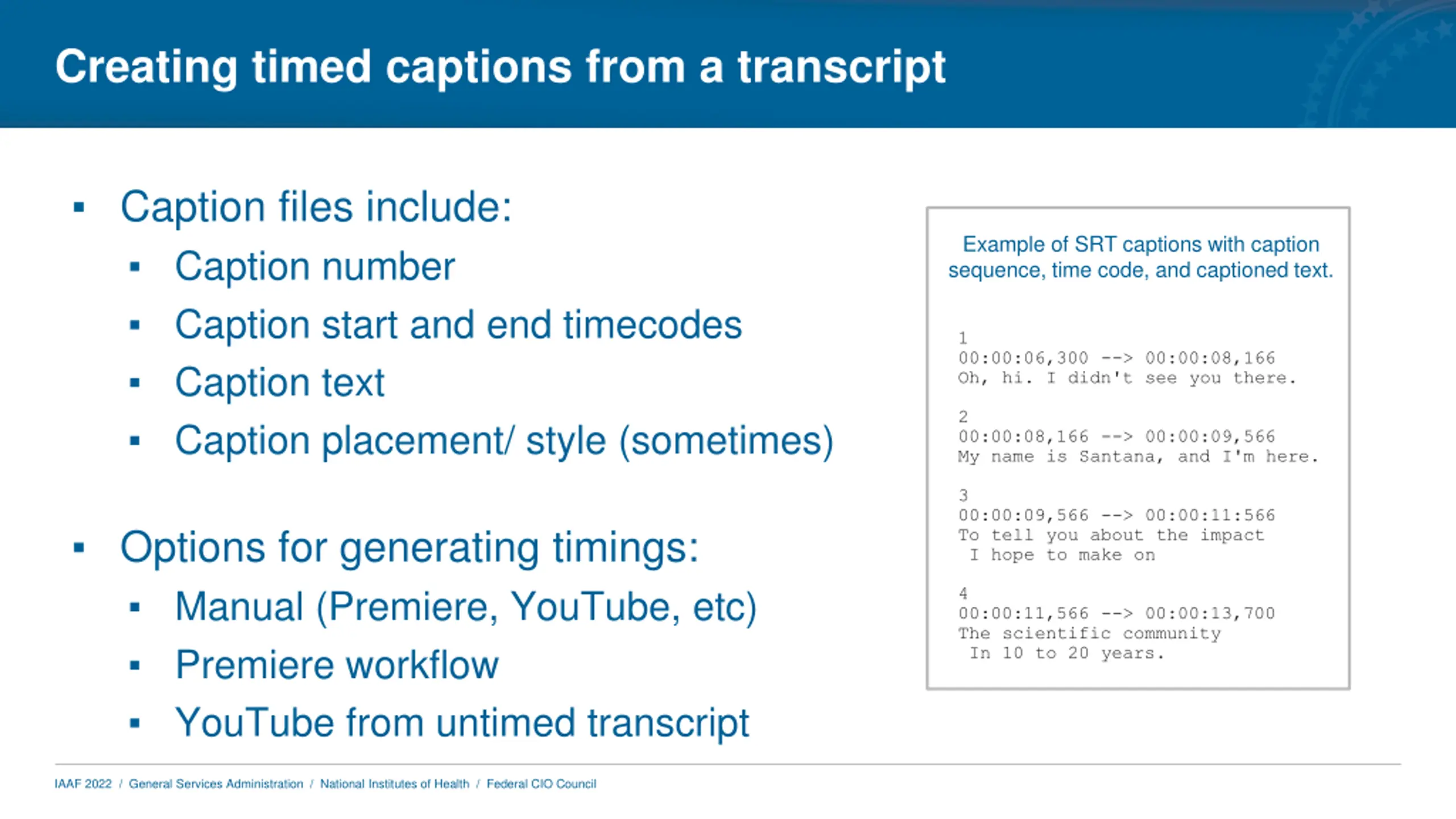 Creating timed captions from a transcript

▪ Caption files include:
▪ Caption number
▪ Caption start and end timecodes
▪ Caption text
▪ Caption placement/ style (sometimes)

▪ Options for generating timings:
▪ Manual (Premiere, YouTube, etc)
▪ Premiere workflow
▪ YouTube from untimed transcript

Example of SRT captions with caption sequence, time code, and captioned text.

1
00:00:06,300 --> 00:00:08,166
Oh, hi. I didn't see you there.

2
00:00:08,166 --> 00:00:09,566
My name is Santana, and I'm here.

3
00:00:09,566 --> 00:00:11:566
To tell you about the impact
I hope to make on

4
00:00:11,566 --> 00:00:13,700
The scientific community
In 10 to 20 years.

IAAF 2022 / General Services Administration / National Institutes of Health / Federal CIO Council